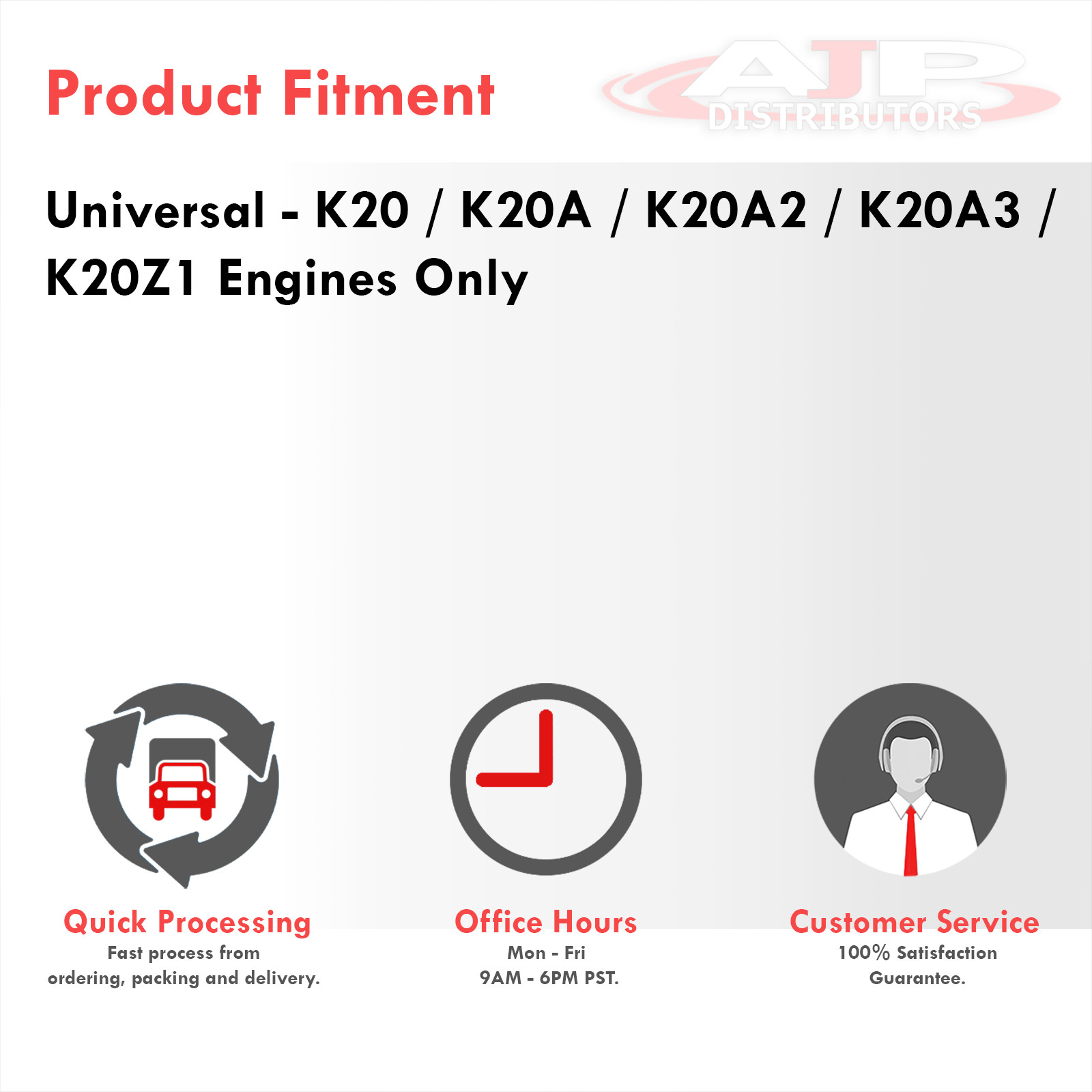 Product Fitment

AJP DISTRIBUTORS

Universal - K20 / K20A / K20A2 / K20A3 / K20Z1 Engines Only

Quick Processing
Fast process from ordering, packing and delivery.

Office Hours
Mon - Fri
9AM - 6PM PST.

Customer Service
100% Satisfaction Guarantee.